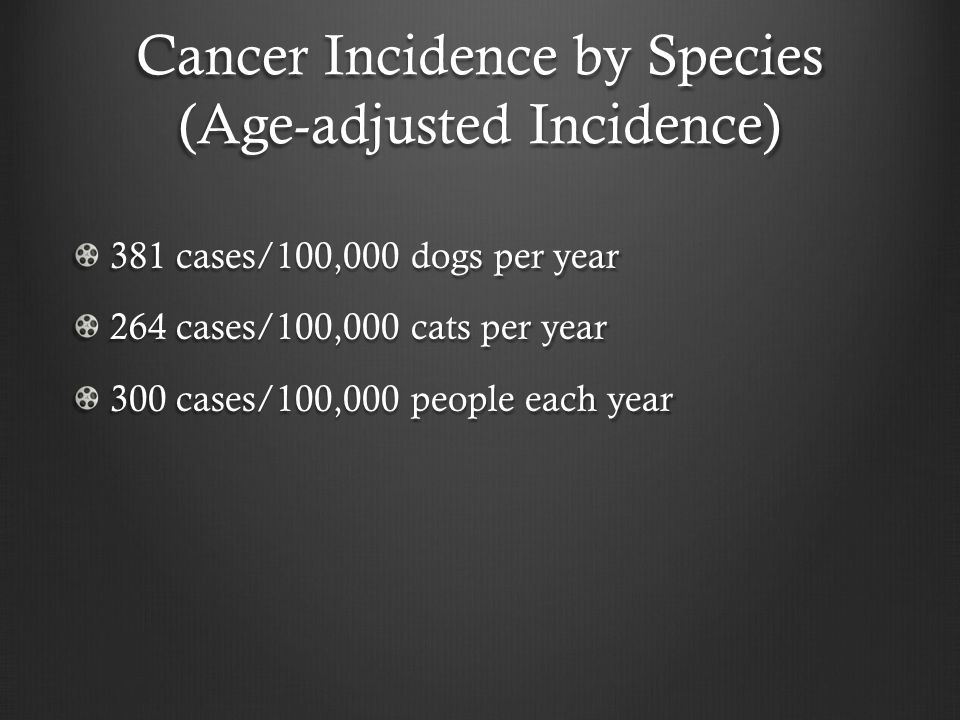 Cancer Incidence by Species (Age-adjusted Incidence)

381 cases/100,000 dogs per year

264 cases/100,000 cats per year

300 cases/100,000 people each year